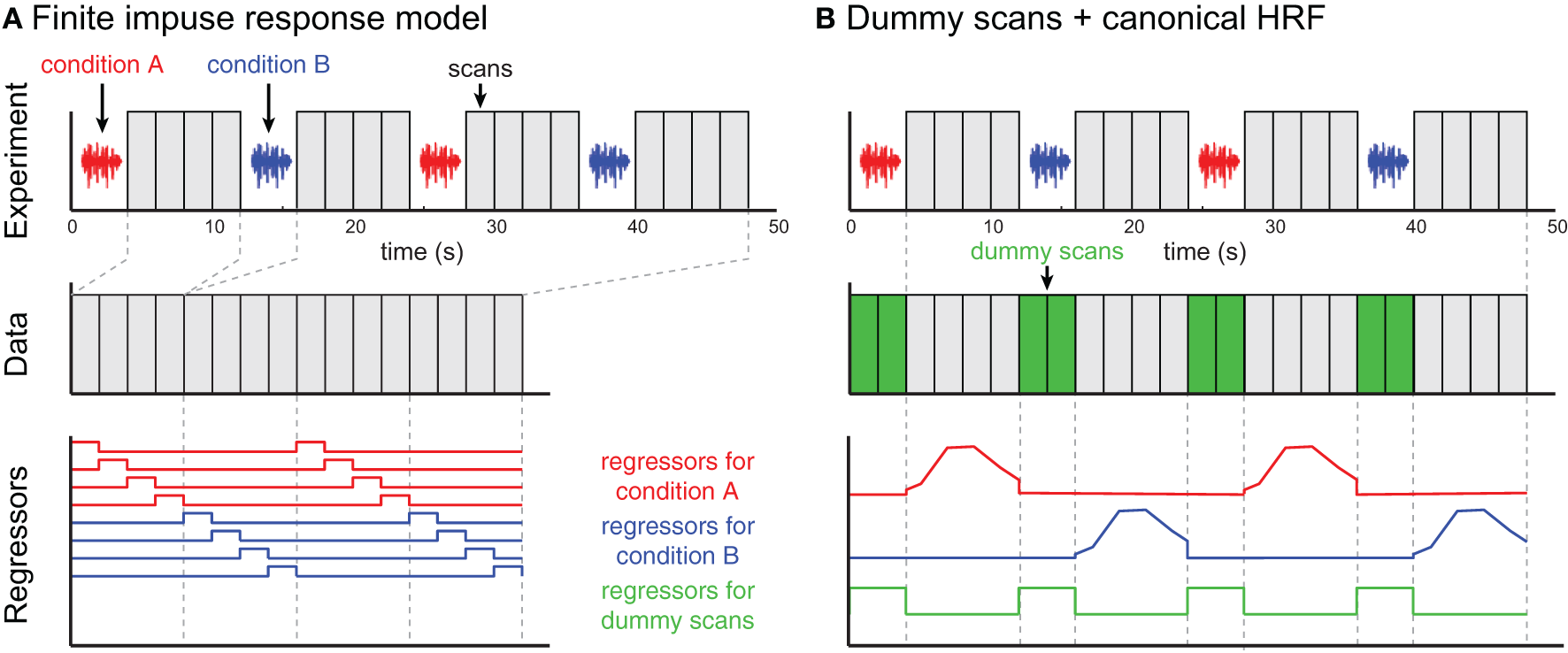 A Finite impuse response model

condition A condition B scans

Experiment

0 10 20 30 40 50
time (s)

Data

Regressors

regressors for condition A
regressors for condition B
regressors for dummy scans

B Dummy scans + canonical HRF

0 10 20 30 40 50
dummy scans time (s)